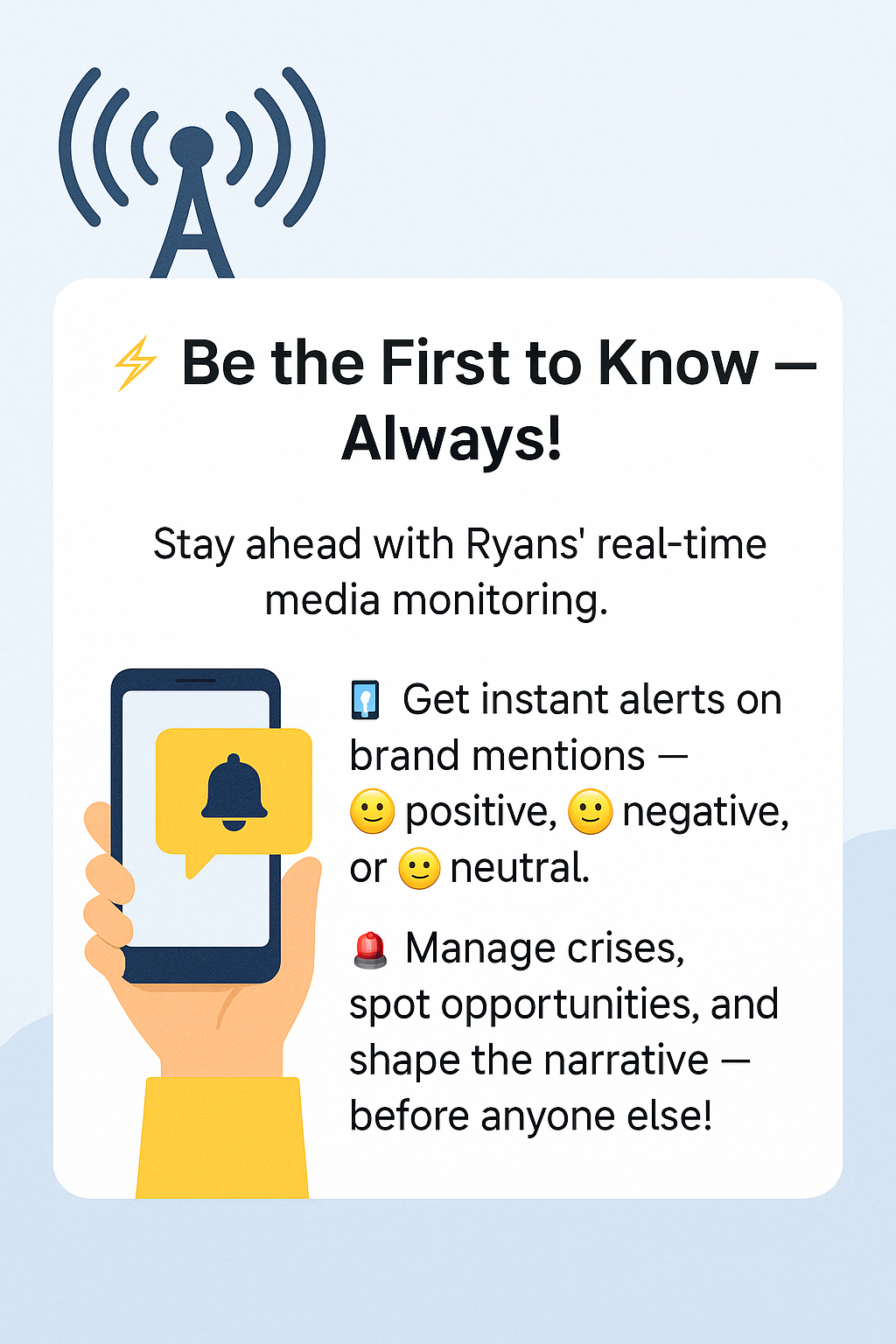 ⚡ Be the First to Know — Always!

Stay ahead with Ryans' real-time media monitoring.

📱 Get instant alerts on brand mentions — 🙂 positive, 🙂 negative, or 🙂 neutral.

🚨 Manage crises, spot opportunities, and shape the narrative — before anyone else!